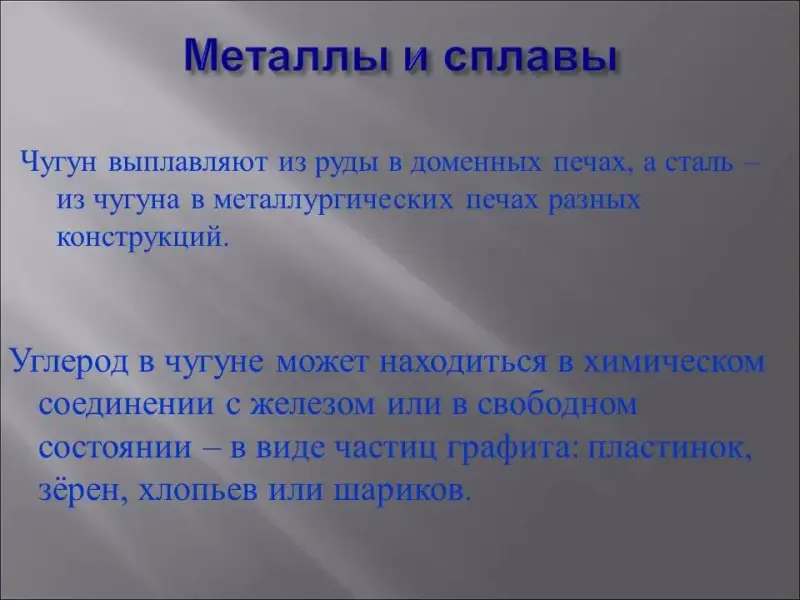 Металлы и сплавы

Чугун выплавляют из руды в доменных печах, а сталь – из чугуна в металлургических печах разных конструкций.

Углерод в чугуне может находиться в химическом соединении с железом или в свободном состоянии – в виде частиц графита: пластинок, зёрен, хлопьев или шариков.